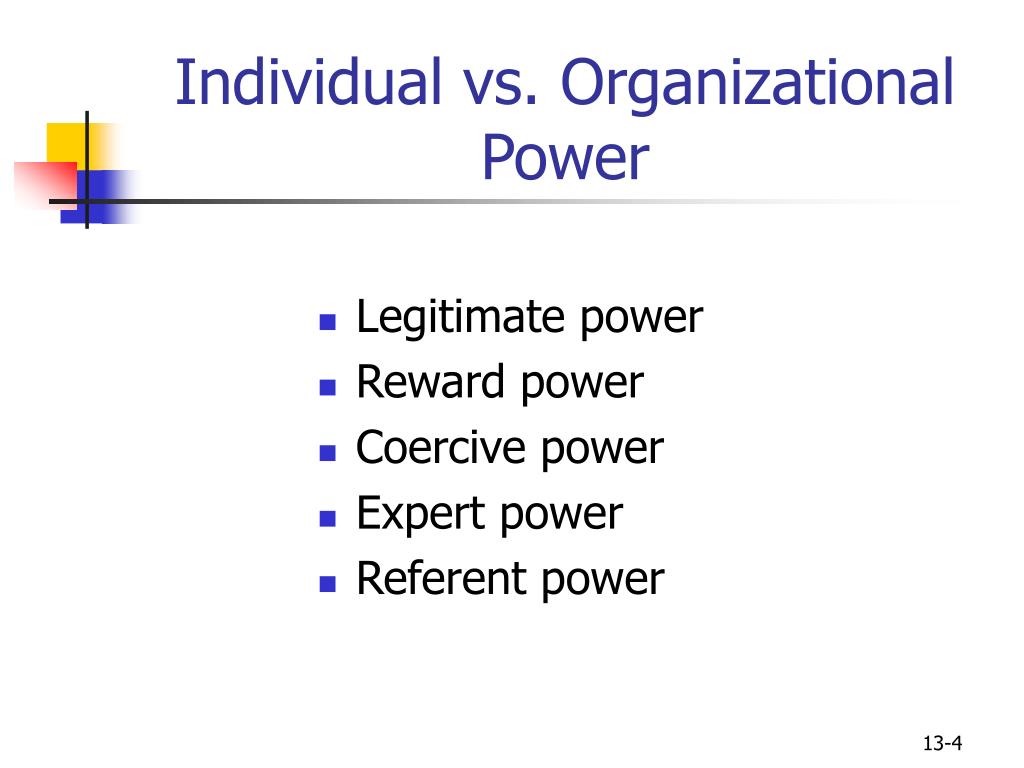 Individual vs. Organizational Power

- Legitimate power
- Reward power
- Coercive power
- Expert power
- Referent power

13-4